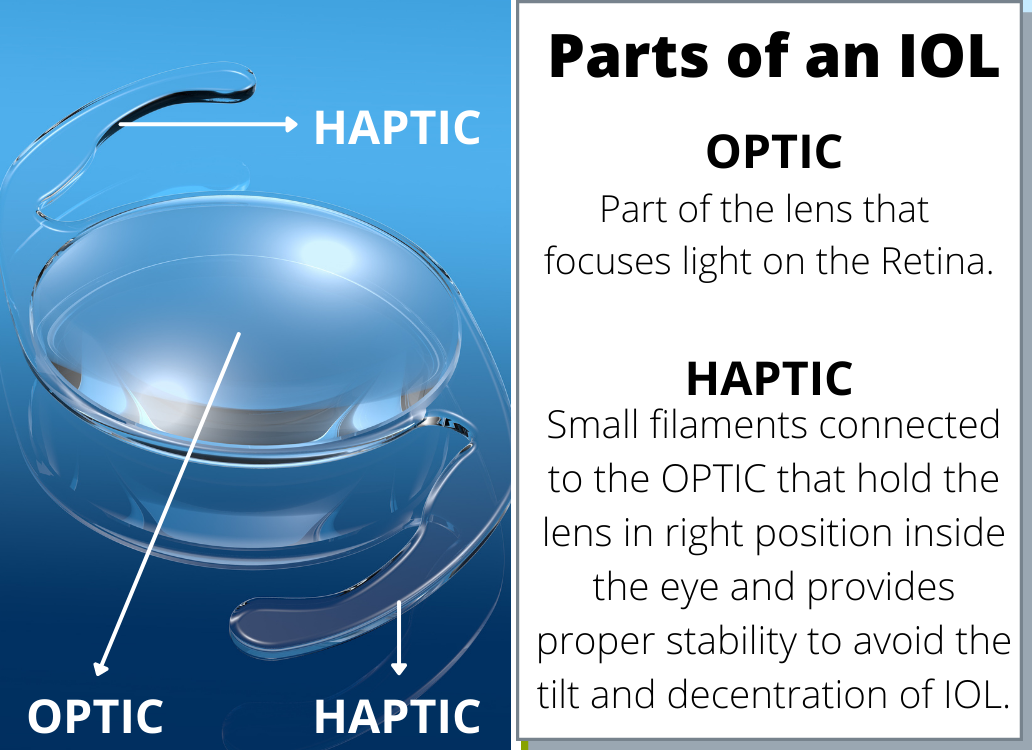 HAPTIC

OPTIC

HAPTIC

Parts of an IOL

OPTIC
Part of the lens that focuses light on the Retina.

HAPTIC
Small filaments connected to the OPTIC that hold the lens in right position inside the eye and provides proper stability to avoid the tilt and decentration of IOL.